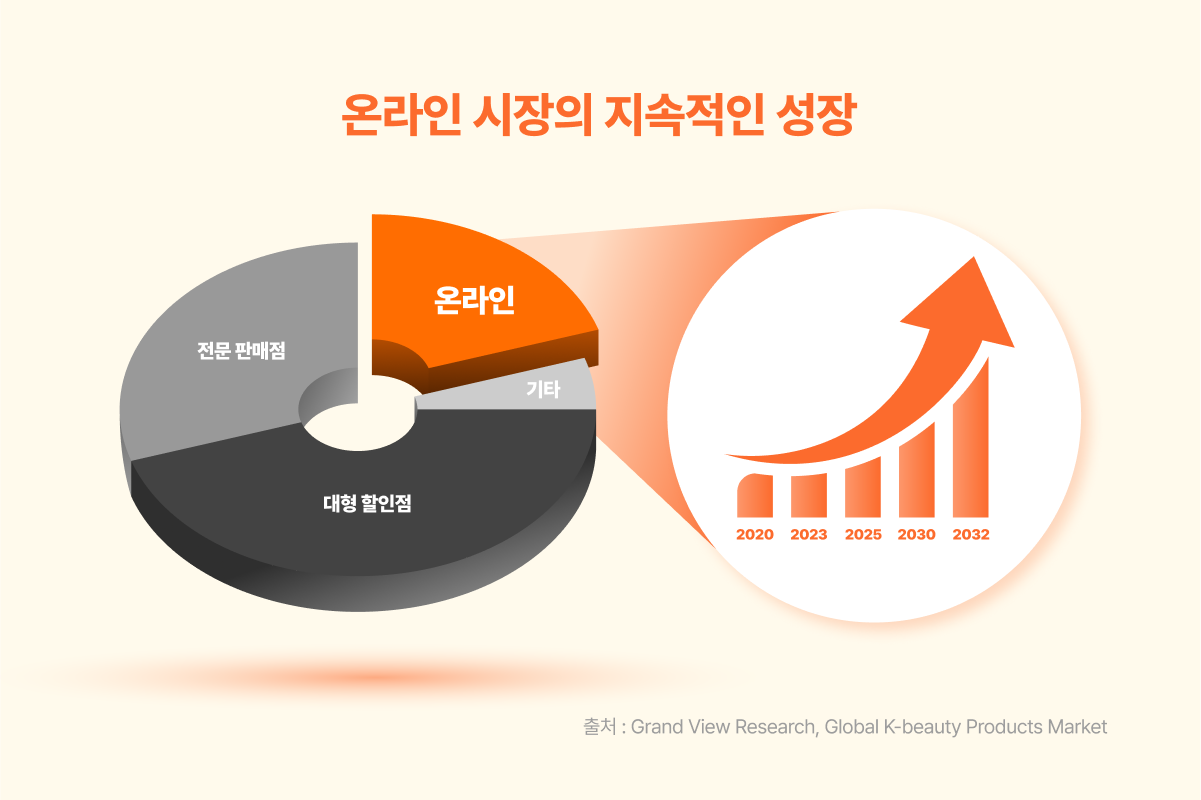 온라인 시장의 지속적인 성장

온라인

전문 판매점

기타

대형 할인점

2020 2023 2025 2030 2032

출처 : Grand View Research, Global K-beauty Products Market